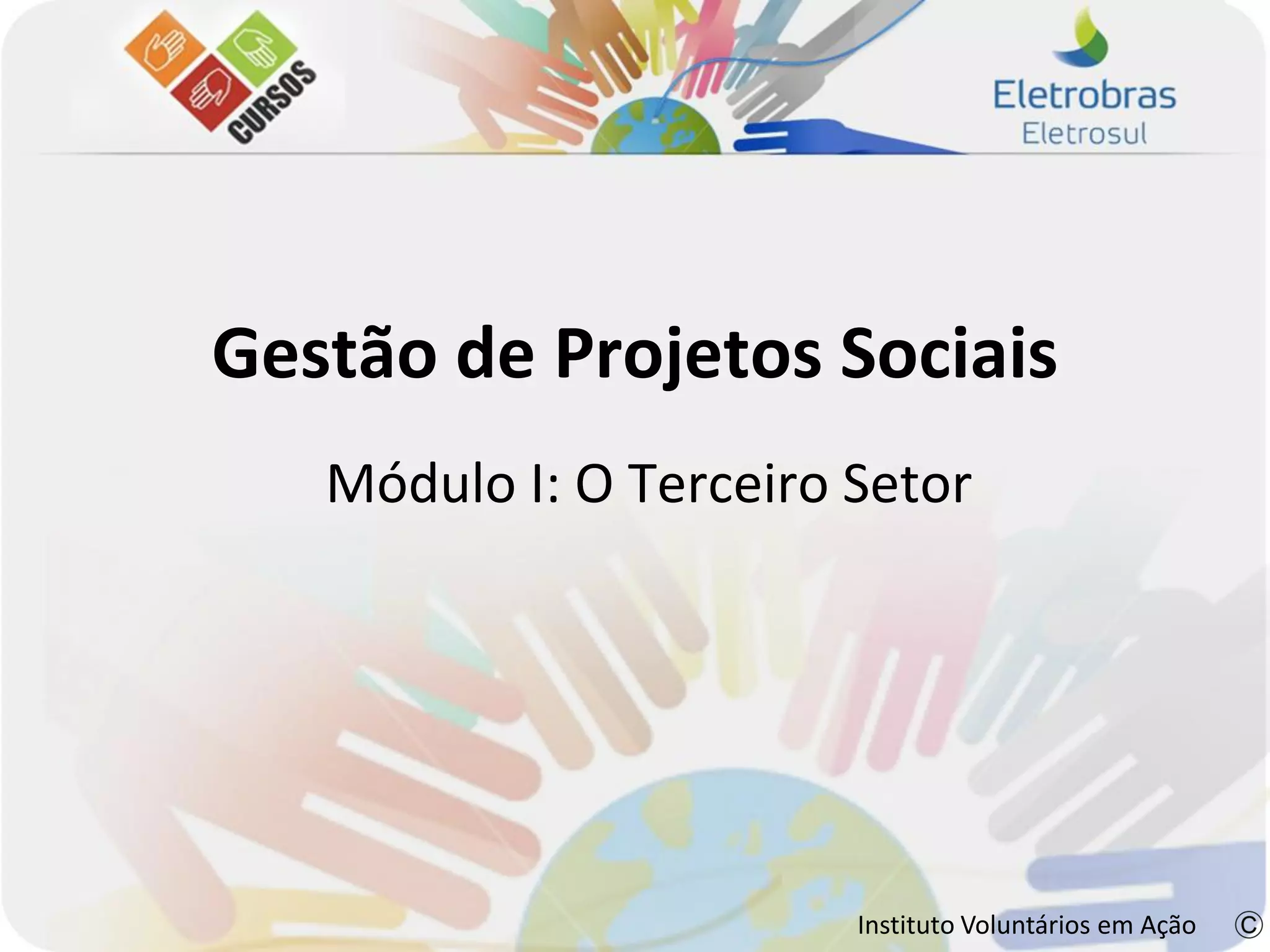 CURSOS

Eletrobras
Eletrosul

Gestão de Projetos Sociais

Módulo I: O Terceiro Setor

Instituto Voluntários em Ação ©